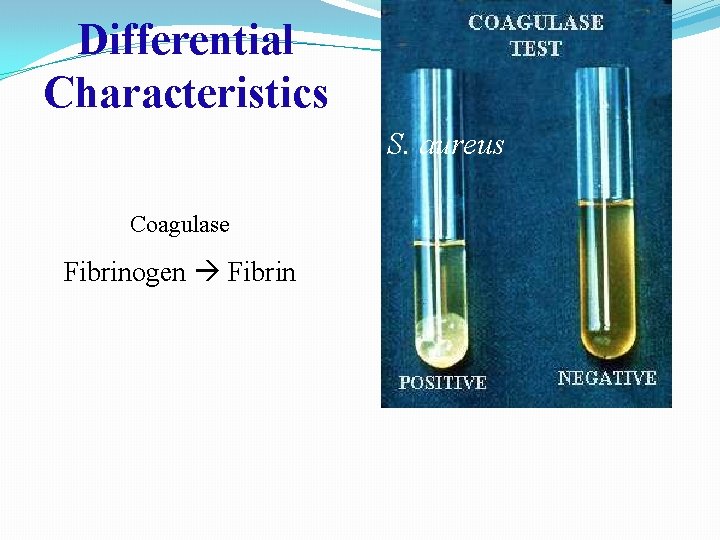 Differential Characteristics

Coagulase

Fibrinogen → Fibrin

COAGULASE TEST

S. aureus

POSITIVE

NEGATIVE